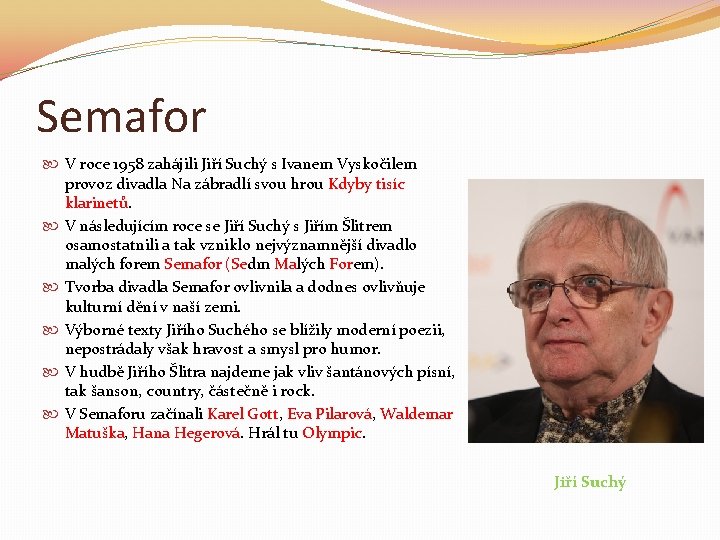 Semafor

V roce 1958 zahájili Jiří Suchý s Ivanem Vyskočilem provoz divadla Na zábradlí svou hrou Kdyby tisíc klarinetů.

V následujícím roce se Jiří Suchý s Jiřím Šlitrem osamostatnili a tak vzniklo nejvýznamnější divadlo malých forem Semafor (Sedm Malých Forem).

Tvorba divadla Semafor ovlivnila a dodnes ovlivňuje kulturní dění v naší zemi.

Výborné texty Jiřího Suchého se blížily moderní poezii, nepostrádaly však hravost a smysl pro humor.

V hudbě Jiřího Šlitra najdeme jak vliv šantánových písní, tak šanson, country, částečně i rock.

V Semaforu začínali Karel Gott, Eva Pilarová, Waldemar Matuška, Hana Hegerová. Hrál tu Olympic.

Jiří Suchý